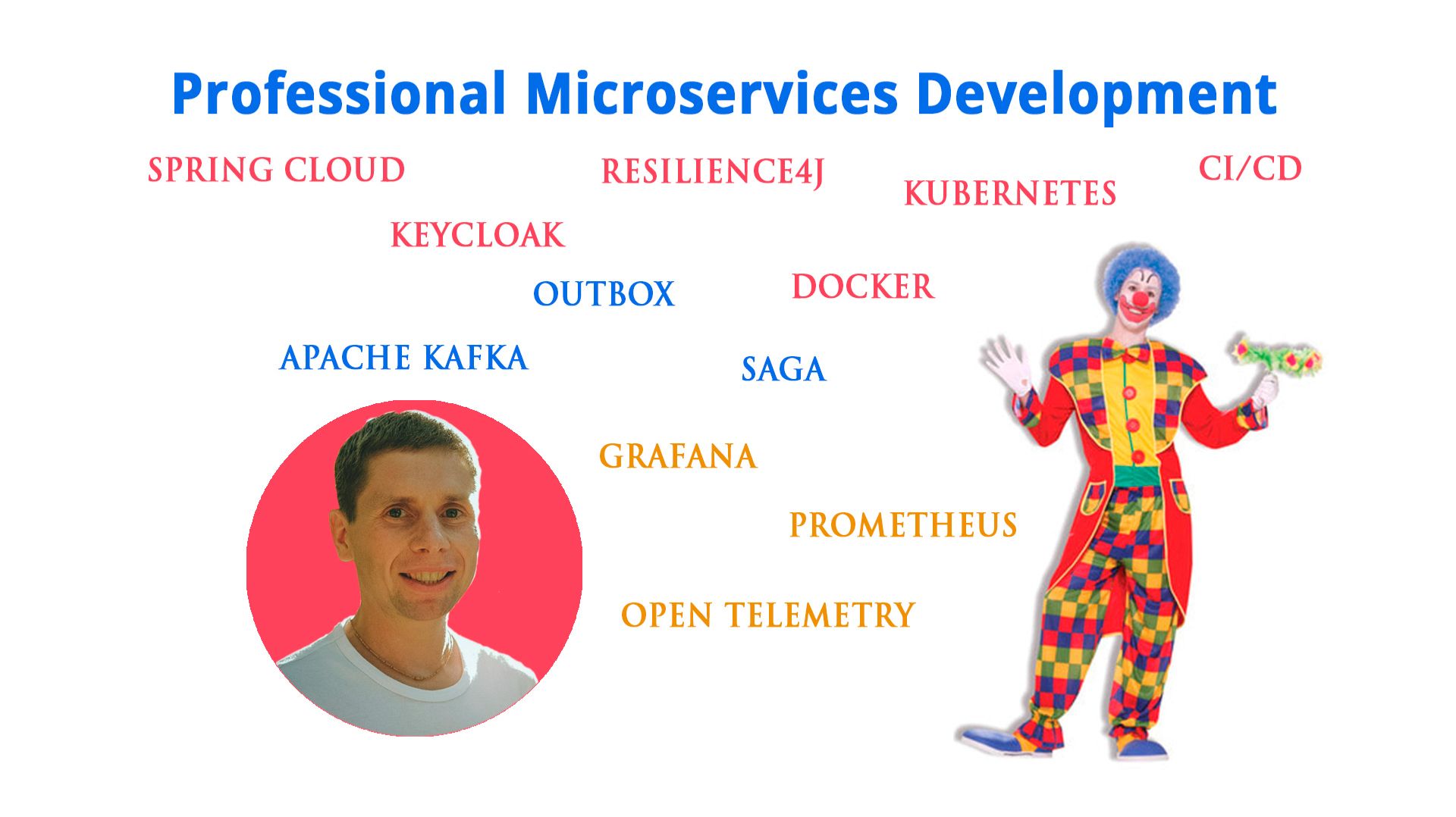 Professional Microservices Development

SPRING CLOUD

RESILIENCE4J

KUBERNETES

CI/CD

KEYCLOAK

OUTBOX

DOCKER

APACHE KAFKA

SAGA

GRAFANA

PROMETHEUS

OPEN TELEMETRY